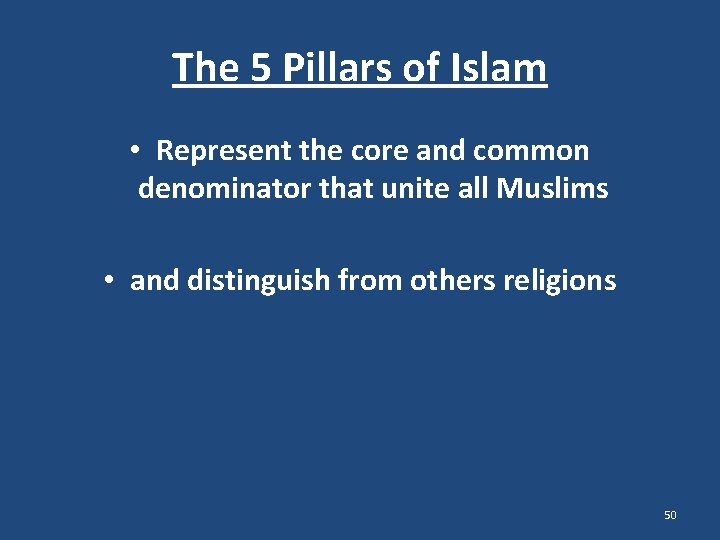 The 5 Pillars of Islam

• Represent the core and common denominator that unite all Muslims

• and distinguish from others religions

50